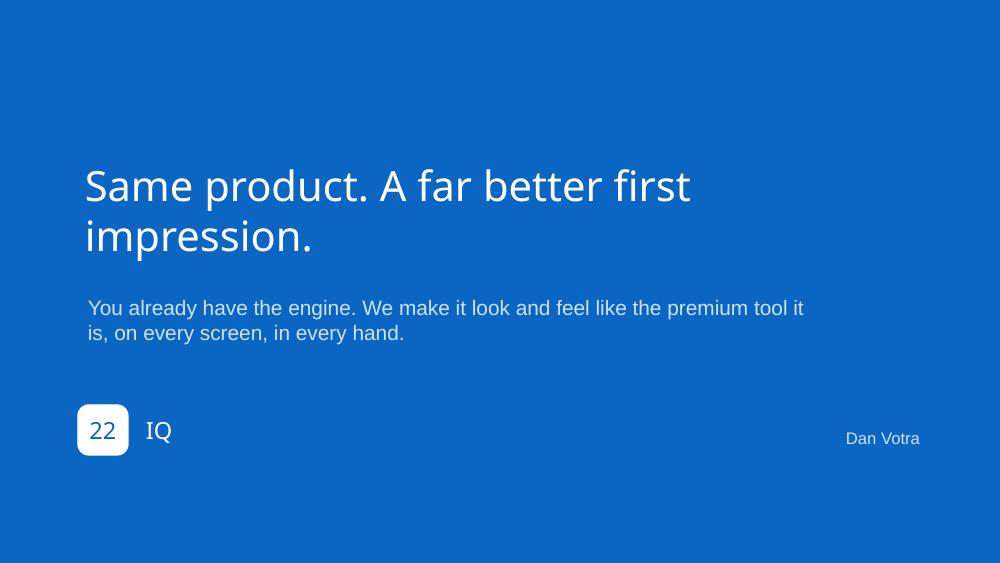 Same product. A far better first impression.

You already have the engine. We make it look and feel like the premium tool it is, on every screen, in every hand.

22 IQ

Dan Votra